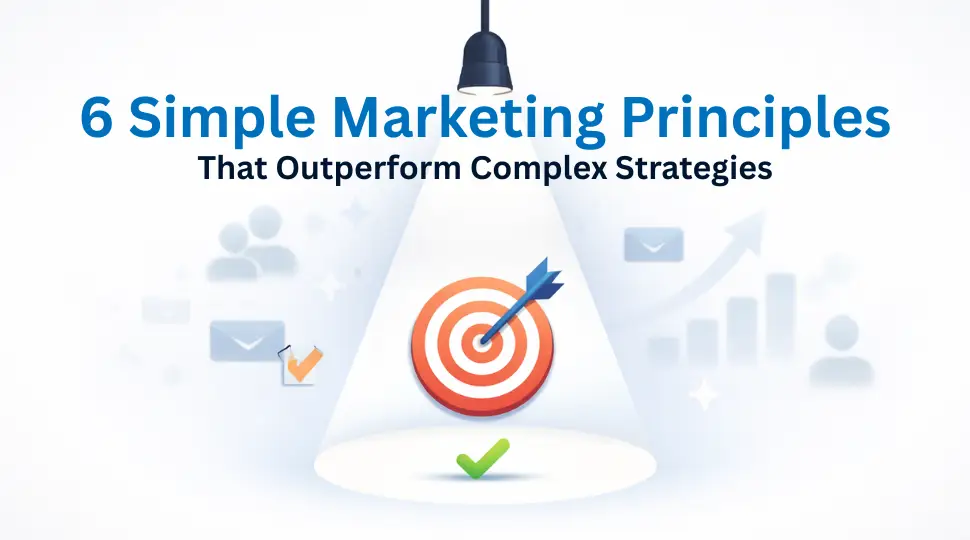 6 Simple Marketing Principles
That Outperform Complex Strategies